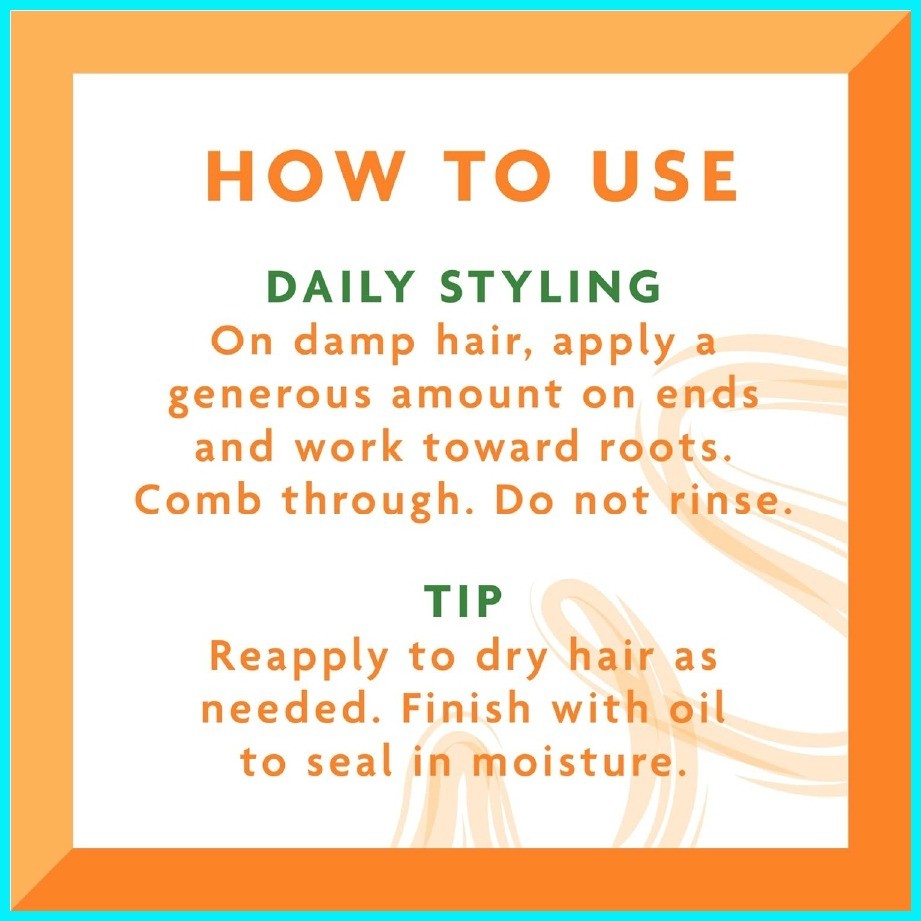 HOW TO USE

DAILY STYLING
On damp hair, apply a generous amount on ends and work toward roots. Comb through. Do not rinse.

TIP
Reapply to dry hair as needed. Finish with oil to seal in moisture.